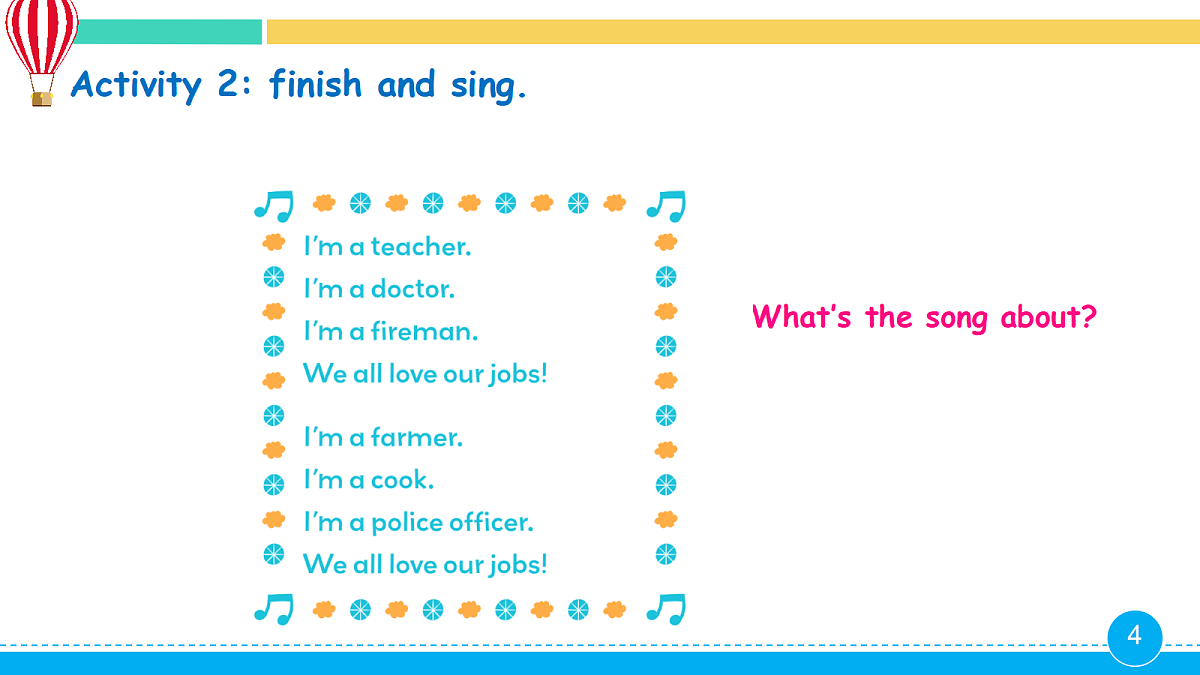 Activity 2: finish and sing.

I'm a teacher.
I'm a doctor.
I'm a fireman.
We all love our jobs!

I'm a farmer.
I'm a cook.
I'm a police officer.
We all love our jobs!

What's the song about?

4